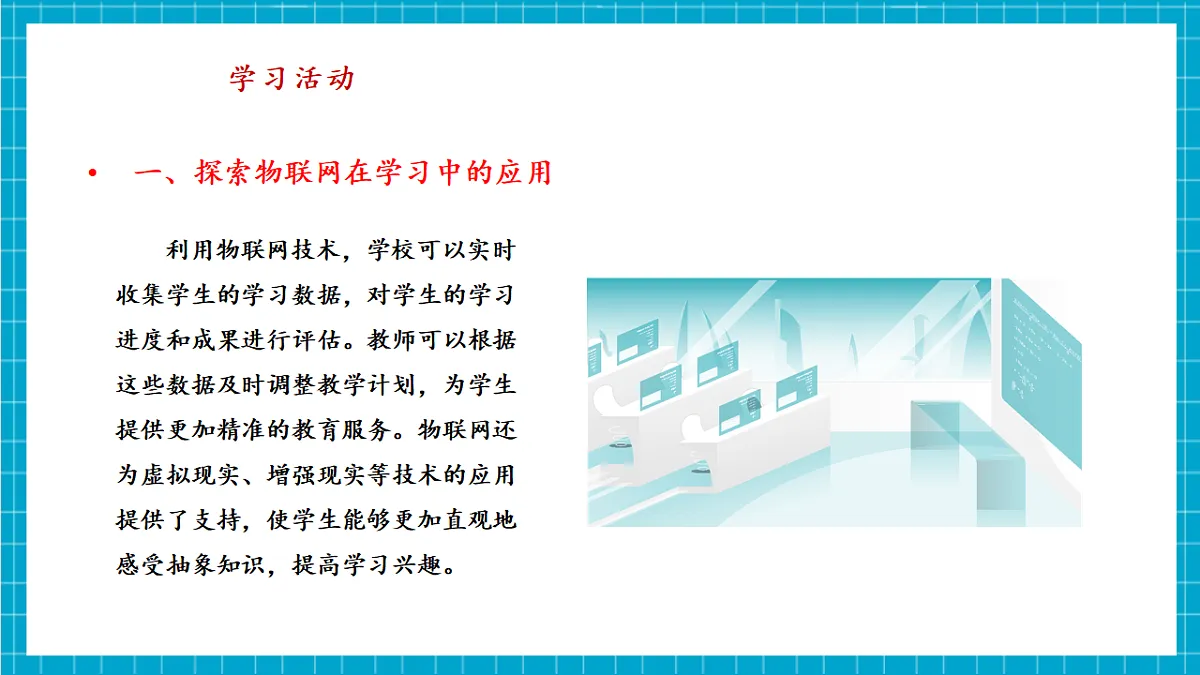 学习活动

• 一、探索物联网在学习中的应用

利用物联网技术，学校可以实时收集学生的学习数据，对学生的学习进度和成果进行评估。教师可以根据这些数据及时调整教学计划，为学生提供更加精准的教育服务。物联网还为虚拟现实、增强现实等技术的应用提供了支持，使学生能够更加直观地感受抽象知识，提高学习兴趣。